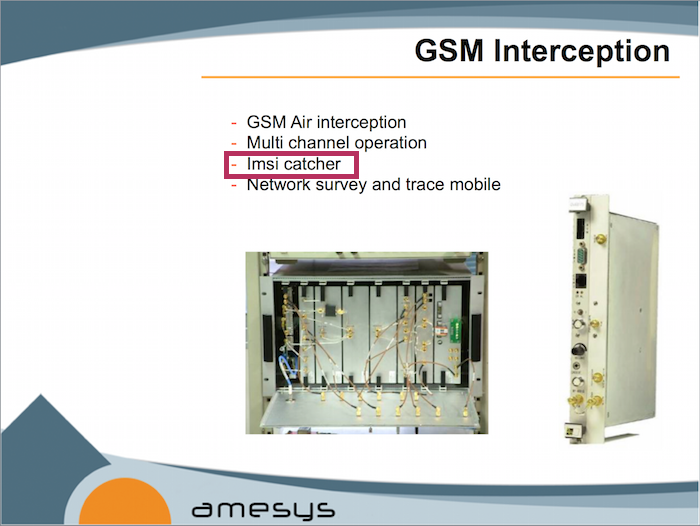 GSM Interception

- GSM Air interception
- Multi channel operation
- Imsi catcher
- Network survey and trace mobile

amesys